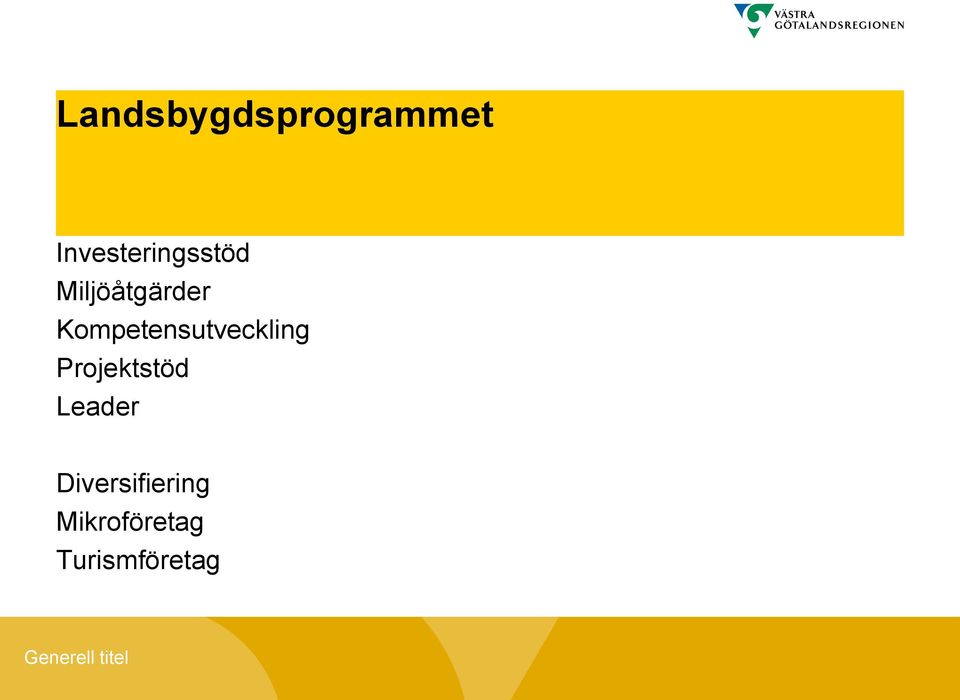 VÄSTRA GÖTALANDSREGIONEN

Landsbygdsprogrammet

Investeringsstöd
Miljöåtgärder
Kompetensutveckling
Projektstöd
Leader

Diversifiering
Mikroföretag
Turismföretag

Generell titel